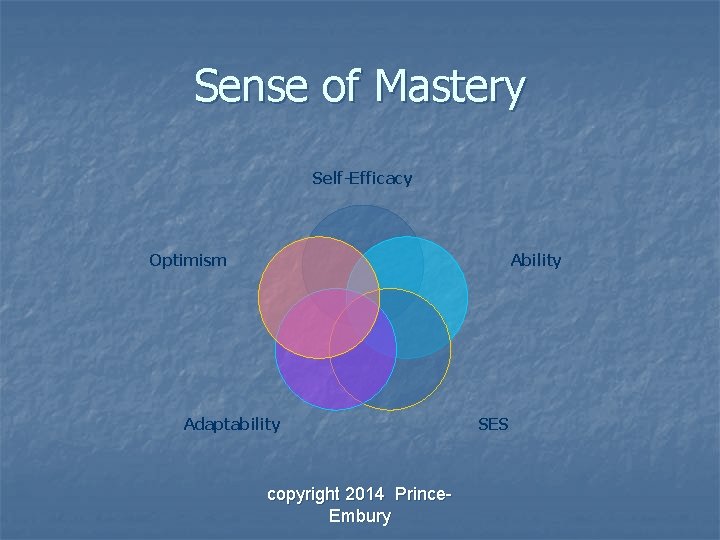 Sense of Mastery

Self-Efficacy

Optimism

Ability

Adaptability

SES

copyright 2014 Prince-Embury